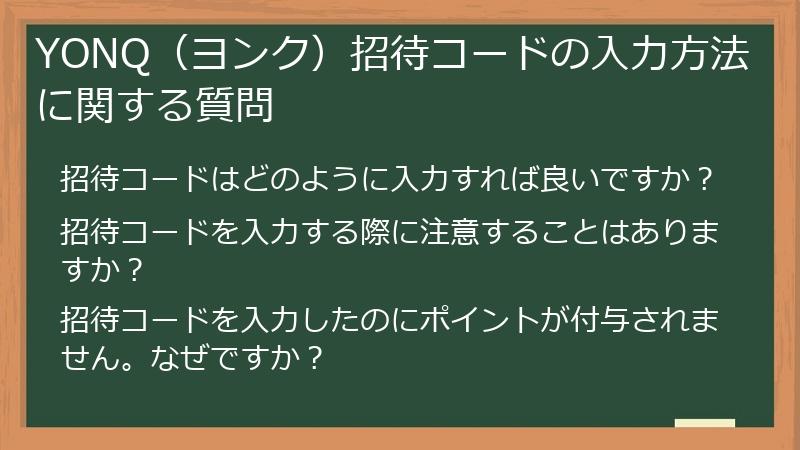 YONQ（ヨンク）招待コードの入力方法に関する質問

招待コードはどのように入力すれば良いですか？

招待コードを入力する際に注意することはありますか？

招待コードを入力したのにポイントが付与されません。なぜですか？